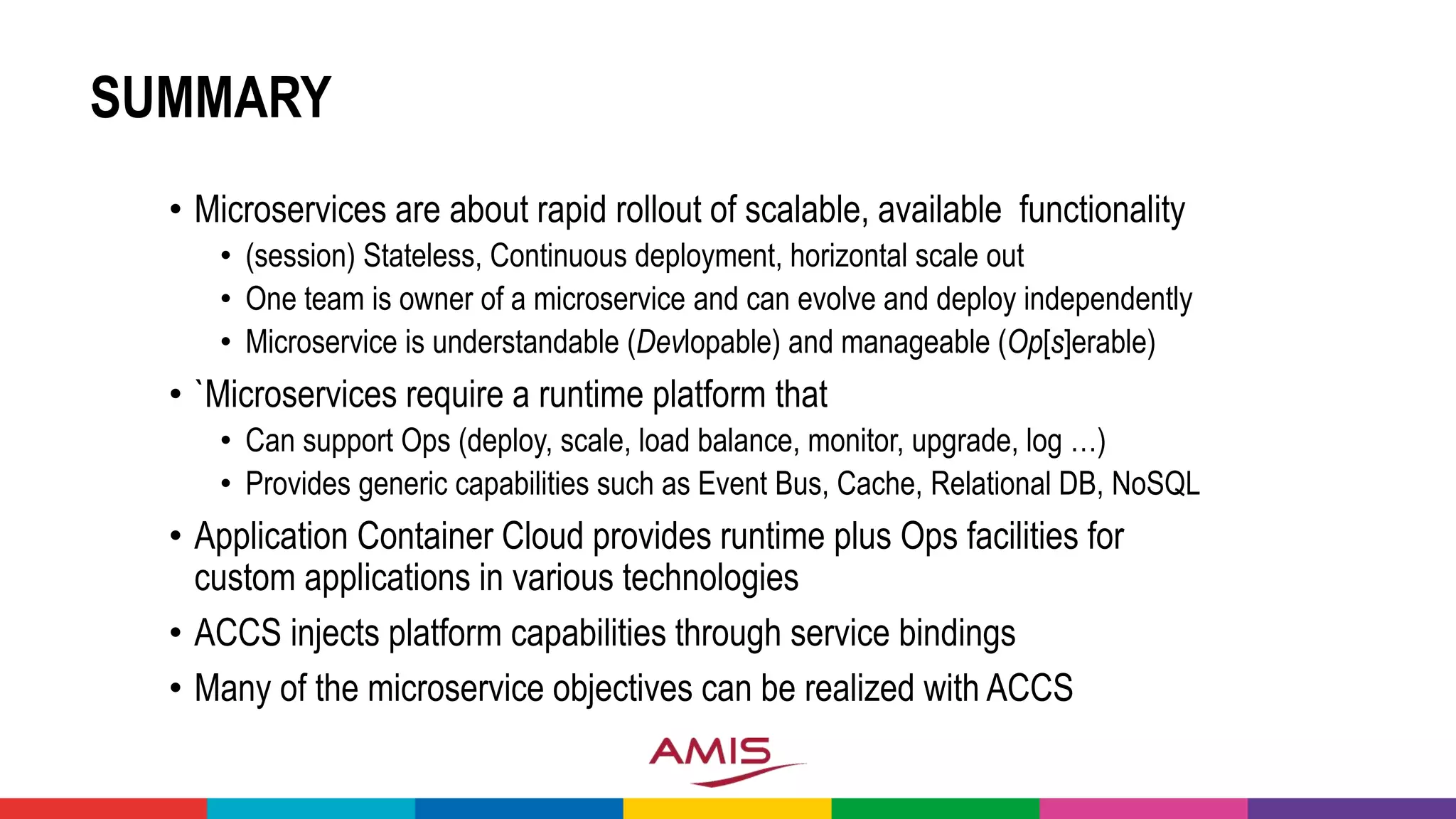 SUMMARY

• Microservices are about rapid rollout of scalable, available functionality
  • (session) Stateless, Continuous deployment, horizontal scale out
  • One team is owner of a microservice and can evolve and deploy independently
  • Microservice is understandable (Devlopable) and manageable (Op[s]erable)
• `Microservices require a runtime platform that
  • Can support Ops (deploy, scale, load balance, monitor, upgrade, log …)
  • Provides generic capabilities such as Event Bus, Cache, Relational DB, NoSQL
• Application Container Cloud provides runtime plus Ops facilities for custom applications in various technologies
• ACCS injects platform capabilities through service bindings
• Many of the microservice objectives can be realized with ACCS

AMIS